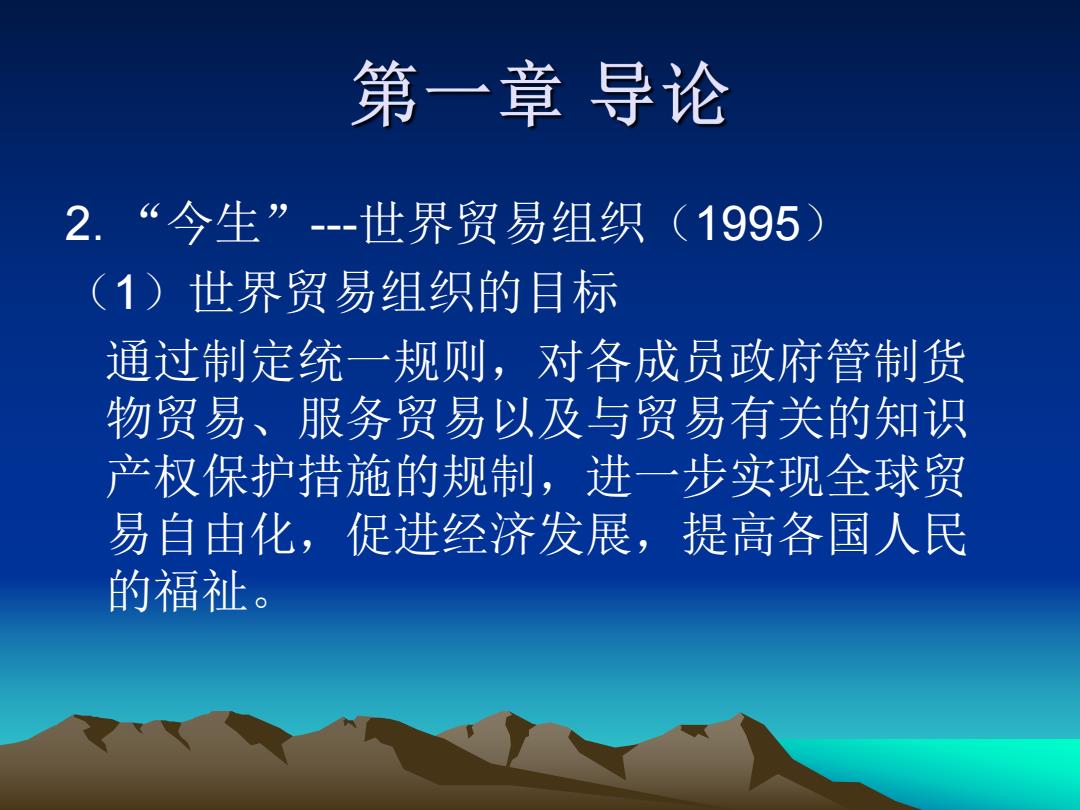 第一章 导论

2. “今生”---世界贸易组织（1995）

（1）世界贸易组织的目标

通过制定统一规则，对各成员政府管制货物贸易、服务贸易以及与贸易有关的知识产权保护措施的规制，进一步实现全球贸易自由化，促进经济发展，提高各国人民的福祉。